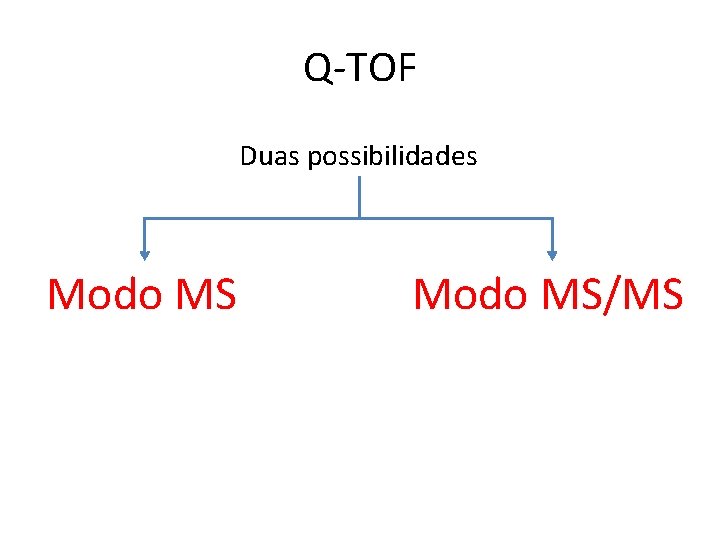 Q-TOF

Duas possibilidades

Modo MS

Modo MS/MS